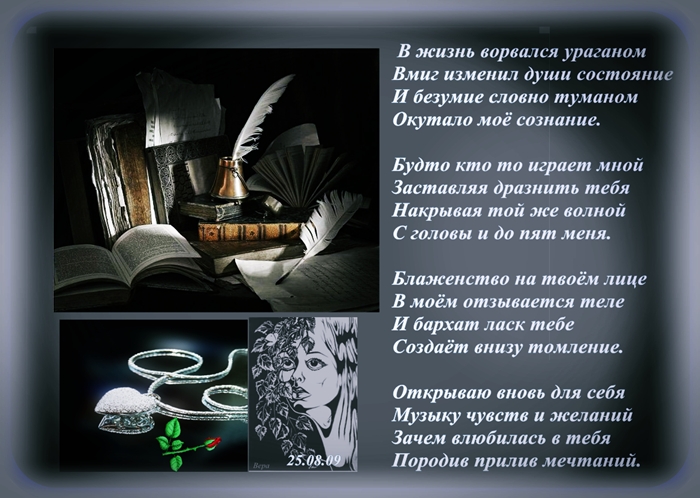 В жизнь ворвался ураганом
Вмиг изменил души состояние
И безумие словно туманом
Окутало моё сознание.

Будто кто то играет мной
Заставляя дразнить тебя
Накрывая той же волной
С головы и до пят меня.

Блаженство на твоём лице
В моём отзывается теле
И бархат ласк тебе
Создаёт внизу томление.

Открываю вновь для себя
Музыку чувств и желаний
Зачем влюбилась в тебя
Породив прилив мечтаний.

Вера
25.08.09